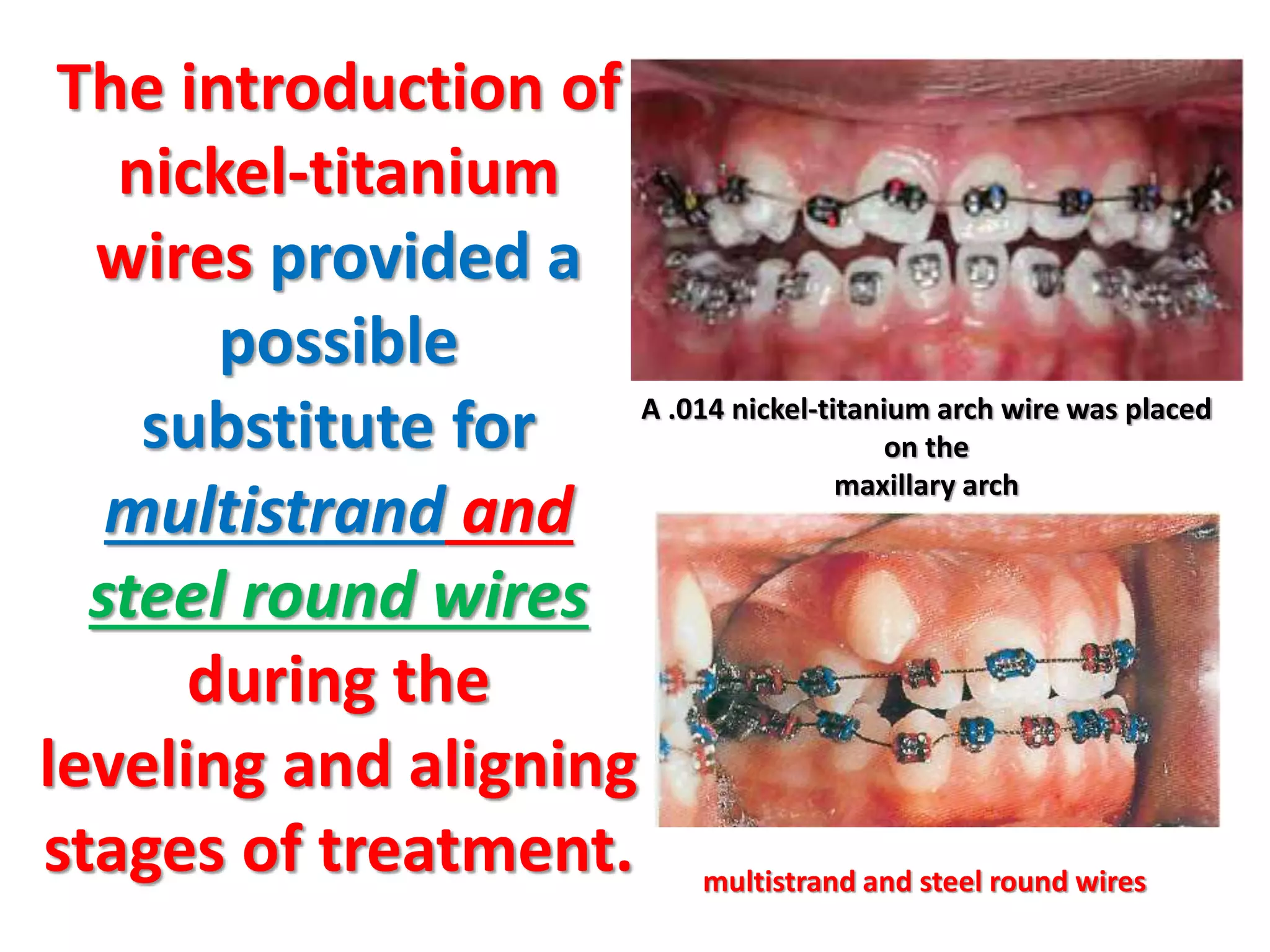 The introduction of nickel-titanium wires provided a possible substitute for multistrand and steel round wires during the leveling and aligning stages of treatment.

A .014 nickel-titanium arch wire was placed on the maxillary arch

multistrand and steel round wires